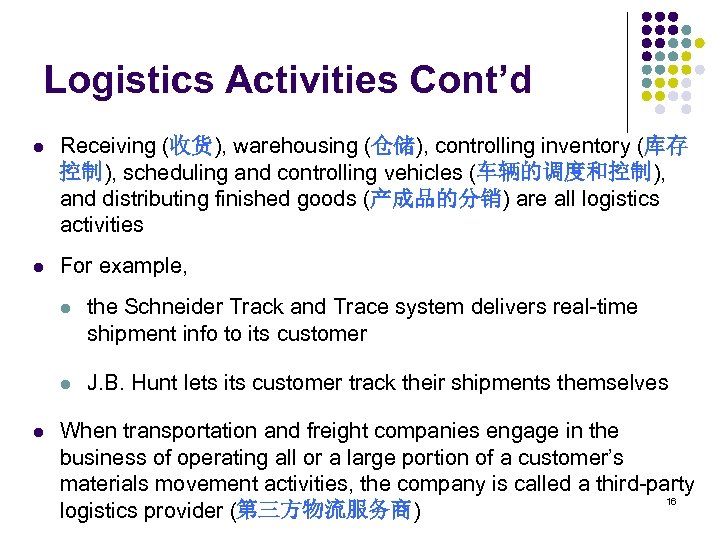 Logistics Activities Cont'd

- Receiving (收货), warehousing (仓储), controlling inventory (库存控制), scheduling and controlling vehicles (车辆的调度和控制), and distributing finished goods (产成品的分销) are all logistics activities

- For example,
  - the Schneider Track and Trace system delivers real-time shipment info to its customer
  - J.B. Hunt lets its customer track their shipments themselves

- When transportation and freight companies engage in the business of operating all or a large portion of a customer's materials movement activities, the company is called a third-party logistics provider (第三方物流服务商)

16